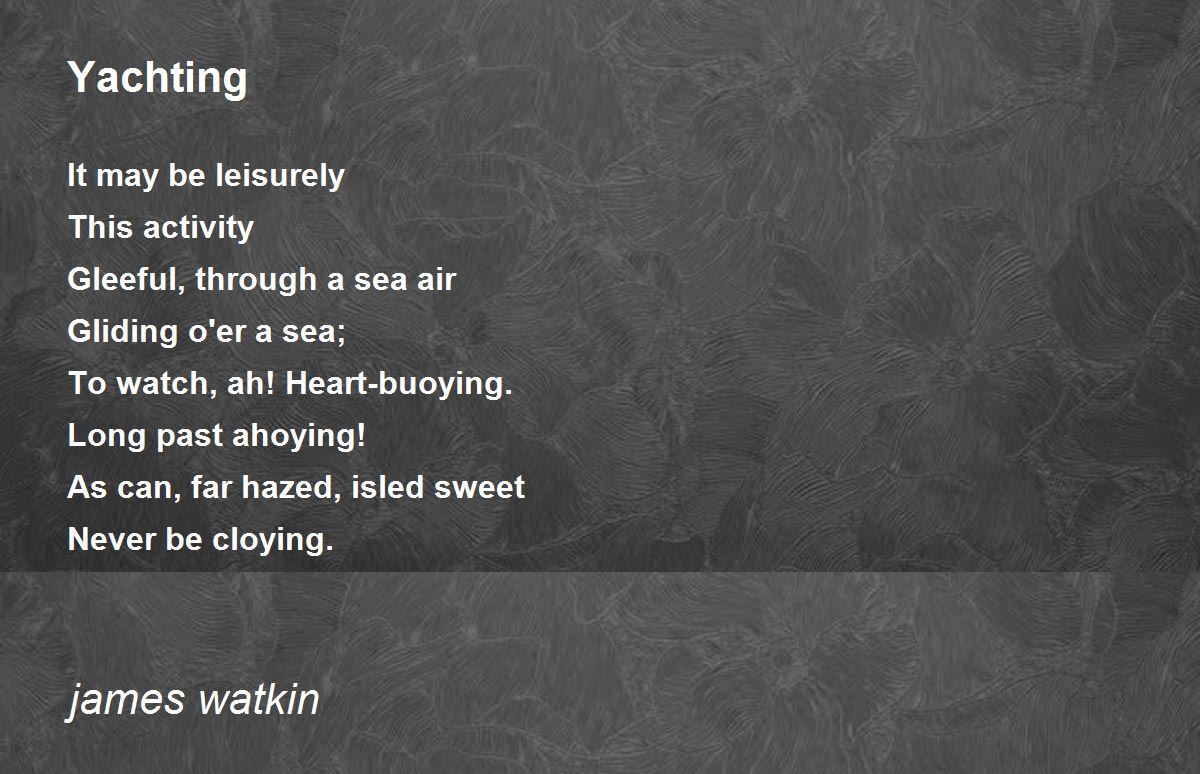 Yachting

It may be leisurely
This activity
Gleeful, through a sea air
Gliding o'er a sea;
To watch, ah! Heart-buoying.
Long past ahoying!
As can, far hazed, isled sweet
Never be cloying.

james watkin